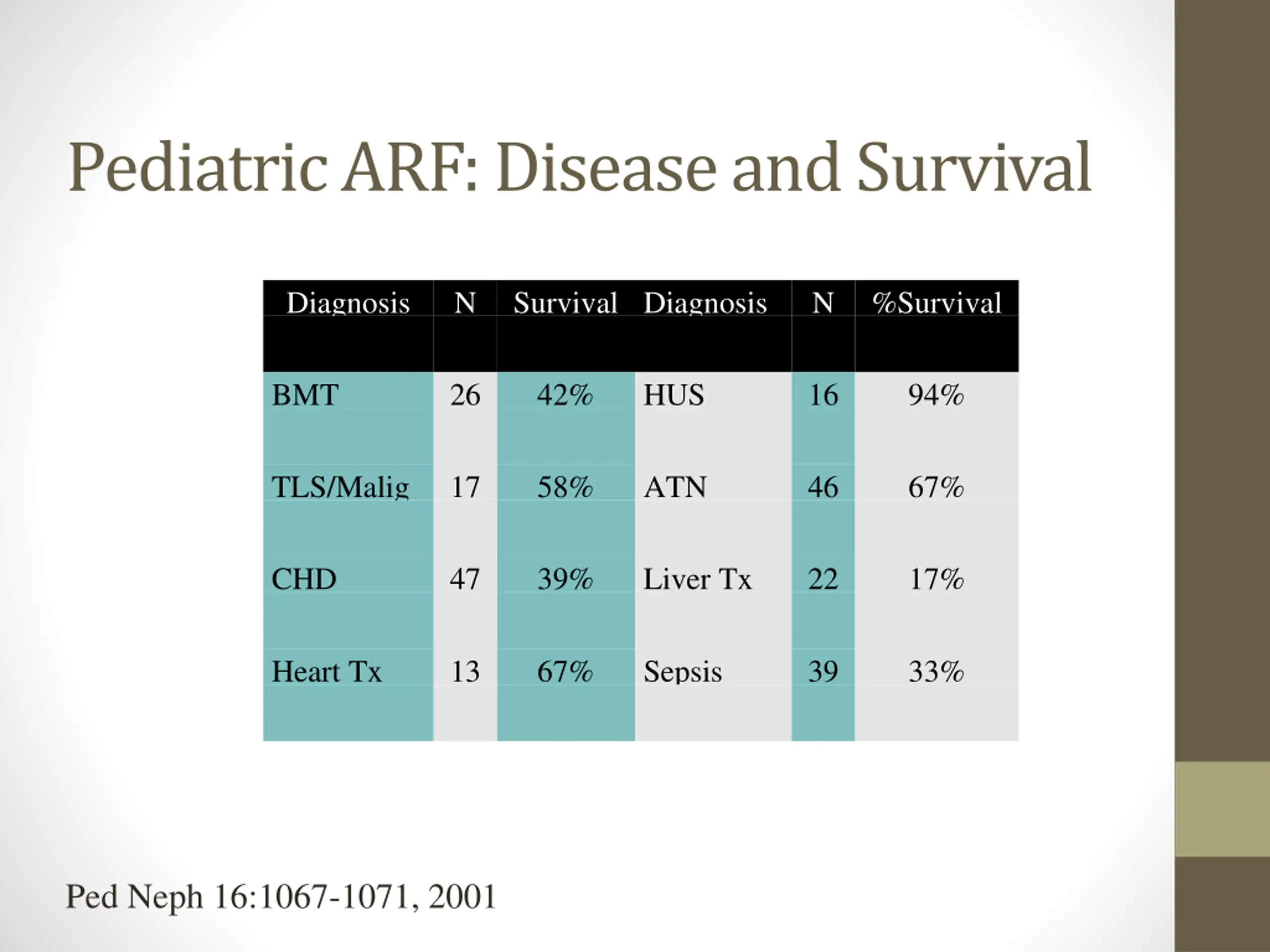 Pediatric ARF: Disease and Survival

| Diagnosis | N | Survival | Diagnosis | N | %Survival |
|---|---|---|---|---|---|
| BMT | 26 | 42% | HUS | 16 | 94% |
| TLS/Malig | 17 | 58% | ATN | 46 | 67% |
| CHD | 47 | 39% | Liver Tx | 22 | 17% |
| Heart Tx | 13 | 67% | Sepsis | 39 | 33% |

Ped Neph 16:1067-1071, 2001